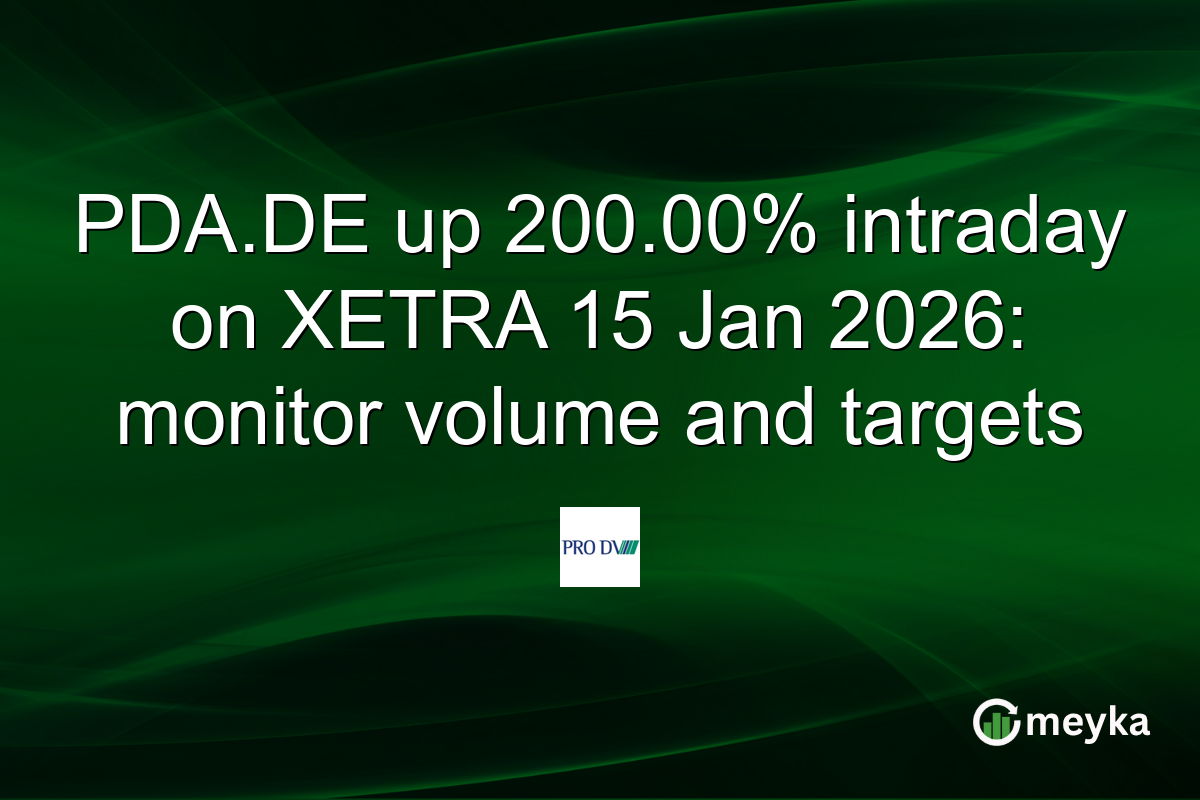 PDA.DE up 200.00% intraday on XETRA 15 Jan 2026: monitor volume and targets

PRO DV

meyka